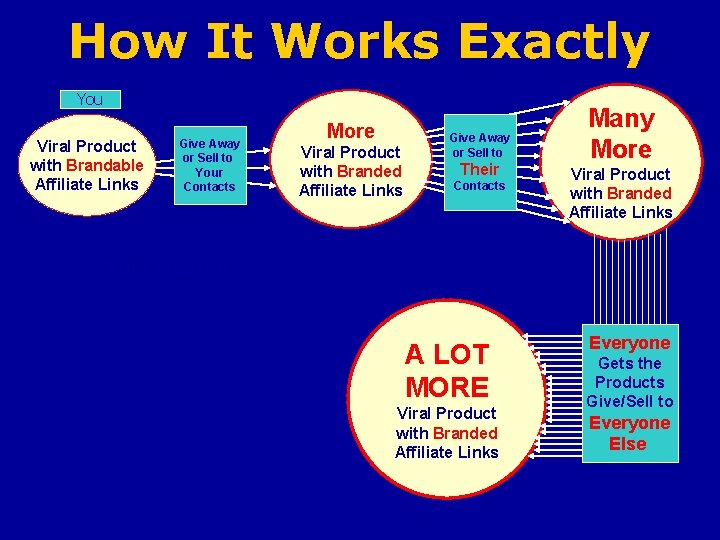 How It Works Exactly

You

Viral Product with Brandable Affiliate Links

Give Away or Sell to Your Contacts

More Viral Product with Branded Affiliate Links

Give Away or Sell to Their Contacts

Many More Viral Product with Branded Affiliate Links

Everyone Gets the Products Give/Sell to Everyone Else

A LOT MORE Viral Product with Branded Affiliate Links